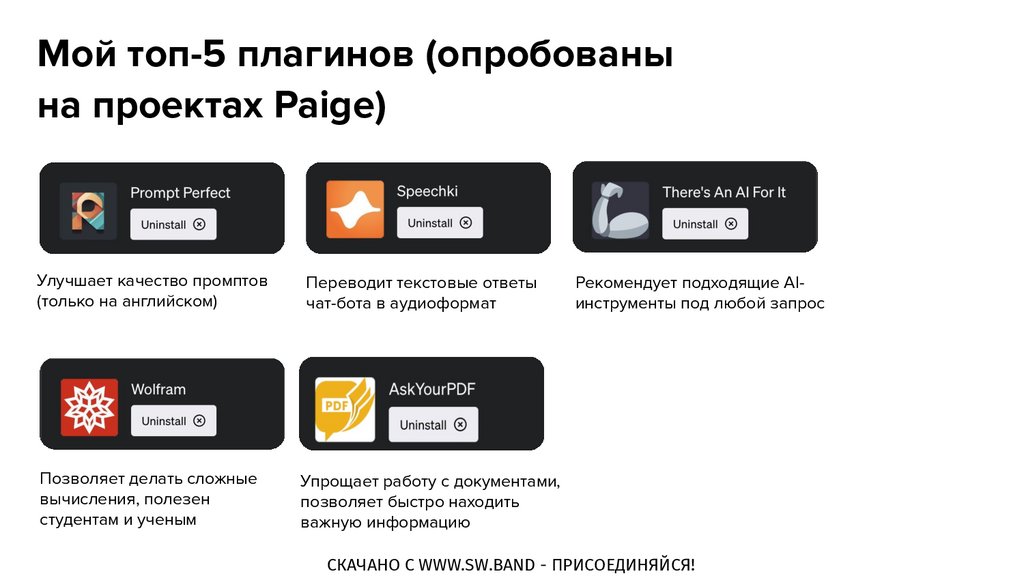 Мой топ-5 плагинов (опробованы на проектах Paige)

Prompt Perfect
Uninstall ⊗

Улучшает качество промптов (только на английском)

Speechki
Uninstall ⊗

Переводит текстовые ответы чат-бота в аудиоформат

There's An AI For It
Uninstall ⊗

Рекомендует подходящие AI-инструменты под любой запрос

Wolfram
Uninstall ⊗

Позволяет делать сложные вычисления, полезен студентам и ученым

PDF

AskYourPDF
Uninstall ⊗

Упрощает работу с документами, позволяет быстро находить важную информацию

СКАЧАНО С WWW.SW.BAND - ПРИСОЕДИНЯЙСЯ!